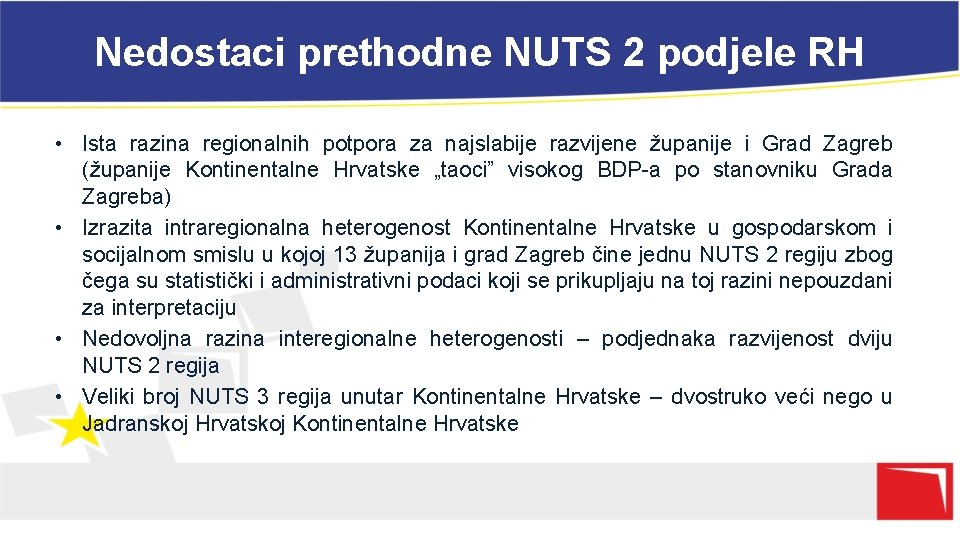 Nedostaci prethodne NUTS 2 podjele RH

• Ista razina regionalnih potpora za najslabije razvijene županije i Grad Zagreb (županije Kontinentalne Hrvatske „taoci” visokog BDP-a po stanovniku Grada Zagreba)
• Izrazita intraregionalna heterogenost Kontinentalne Hrvatske u gospodarskom i socijalnom smislu u kojoj 13 županija i grad Zagreb čine jednu NUTS 2 regiju zbog čega su statistički i administrativni podaci koji se prikupljaju na toj razini nepouzdani za interpretaciju
• Nedovoljna razina interegionalne heterogenosti – podjednaka razvijenost dviju NUTS 2 regija
• Veliki broj NUTS 3 regija unutar Kontinentalne Hrvatske – dvostruko veći nego u Jadranskoj Hrvatskoj Kontinentalne Hrvatske